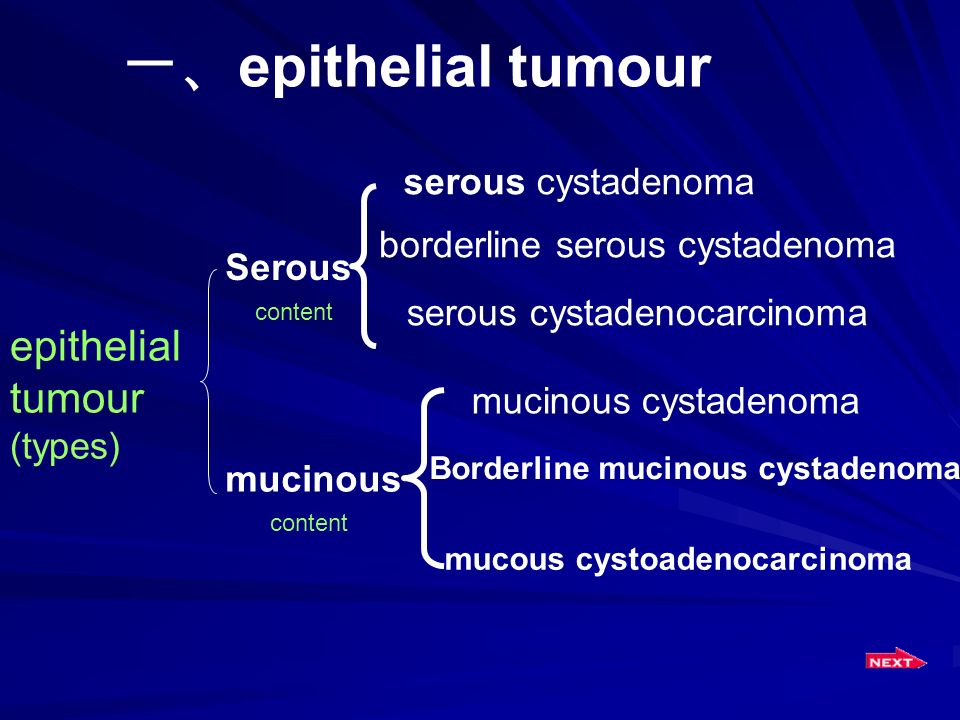 一、epithelial tumour

epithelial tumour (types)

Serous
content

serous cystadenoma
borderline serous cystadenoma
serous cystadenocarcinoma

mucinous
content

mucinous cystadenoma
Borderline mucinous cystadenoma
mucous cystoadenocarcinoma

NEXT